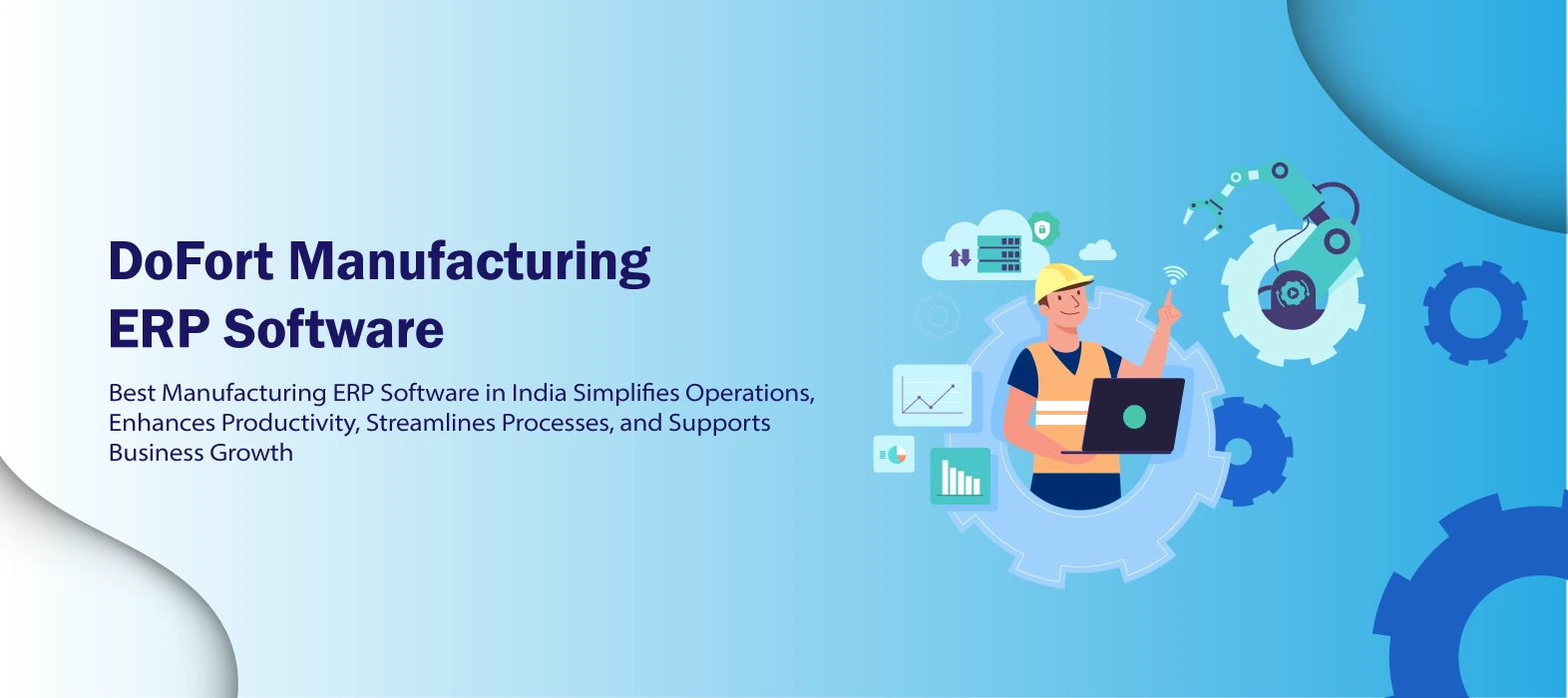 DoFort Manufacturing ERP Software

Best Manufacturing ERP Software in India Simplifies Operations, Enhances Productivity, Streamlines Processes, and Supports Business Growth